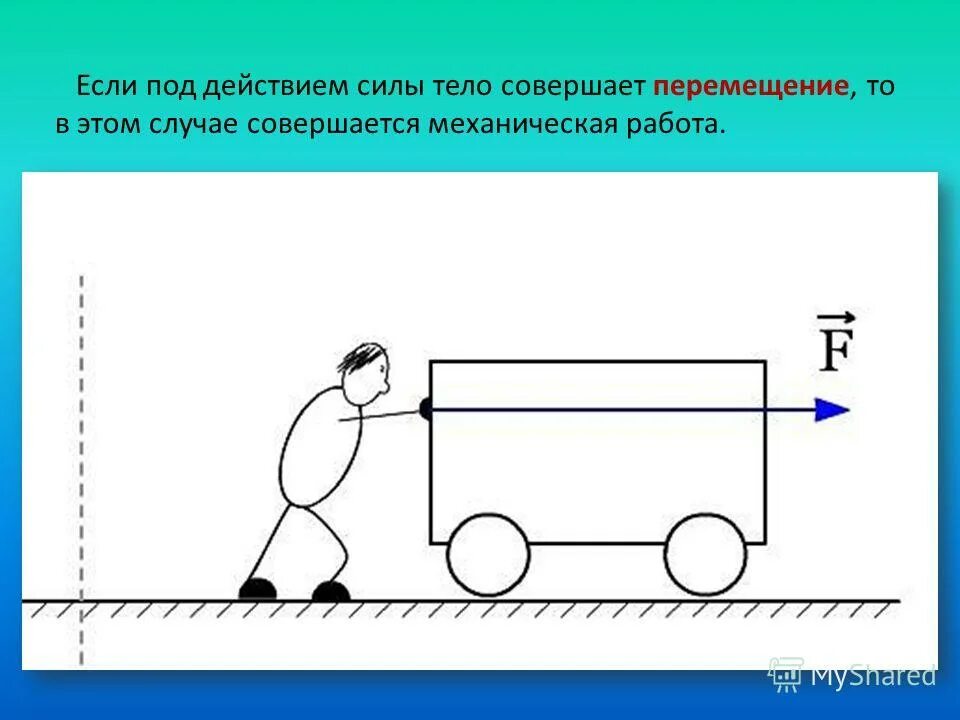 Если под действием силы тело совершает перемещение, то в этом случае совершается механическая работа.

$\vec{F}$

MyShared